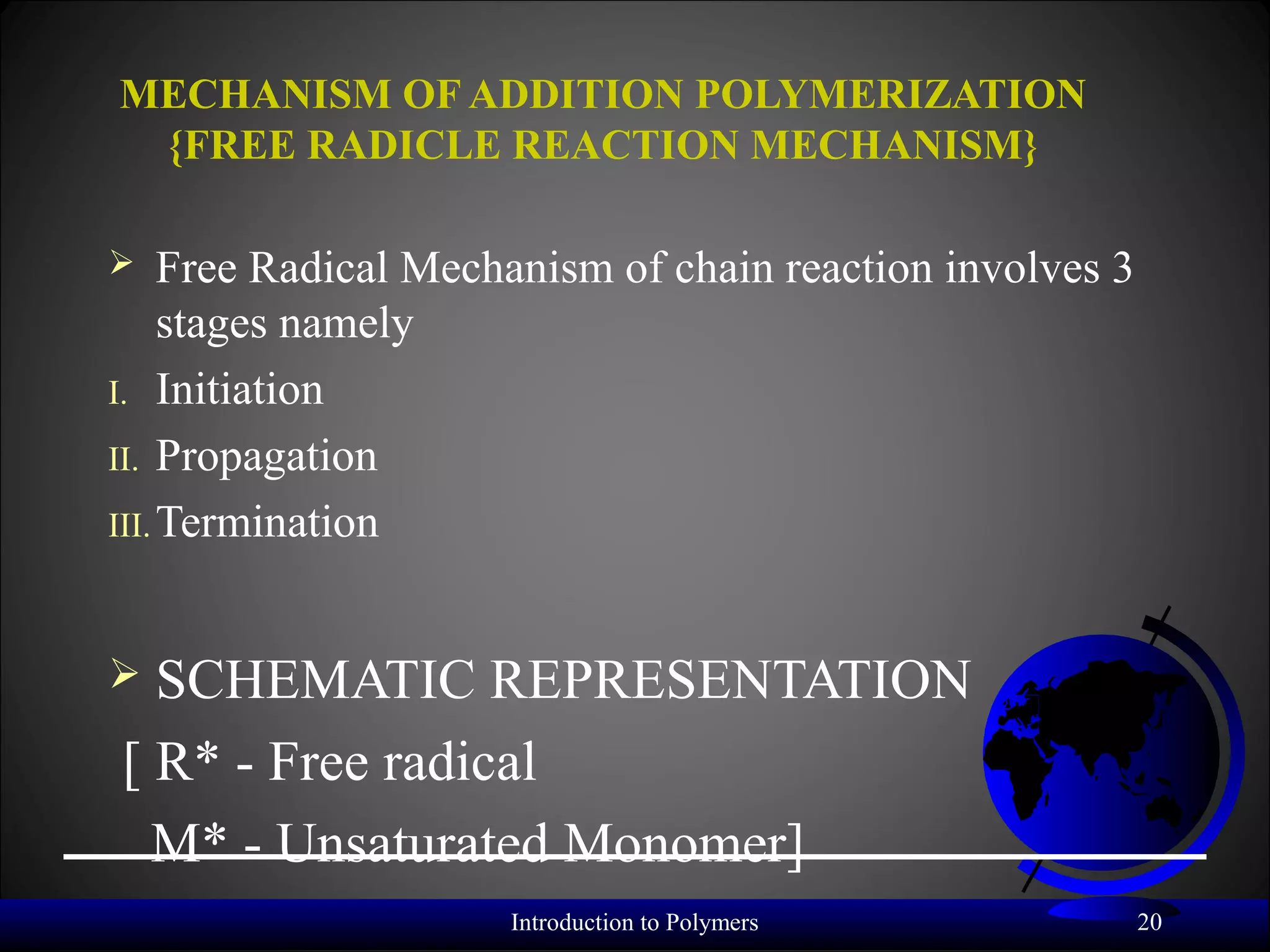 MECHANISM OF ADDITION POLYMERIZATION
{FREE RADICLE REACTION MECHANISM}

➢ Free Radical Mechanism of chain reaction involves 3 stages namely

I. Initiation

II. Propagation

III. Termination

➢ SCHEMATIC REPRESENTATION

[ R* - Free radical

M* - Unsaturated Monomer]

Introduction to Polymers

20